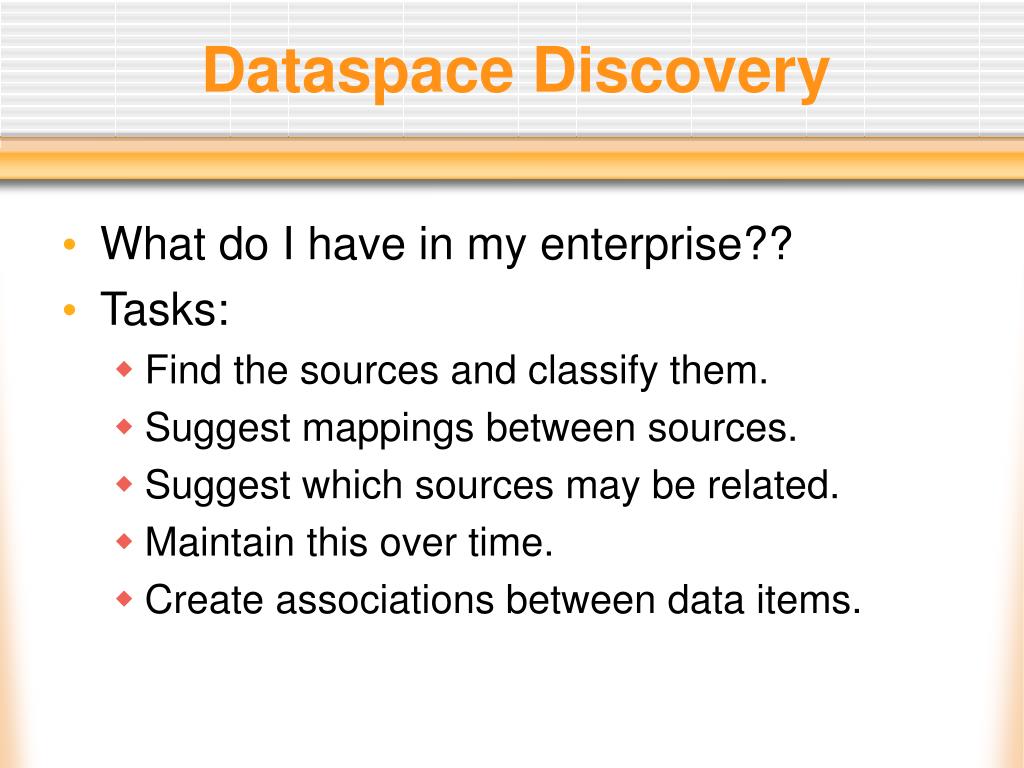 Dataspace Discovery

• What do I have in my enterprise??
• Tasks:
  ◆ Find the sources and classify them.
  ◆ Suggest mappings between sources.
  ◆ Suggest which sources may be related.
  ◆ Maintain this over time.
  ◆ Create associations between data items.